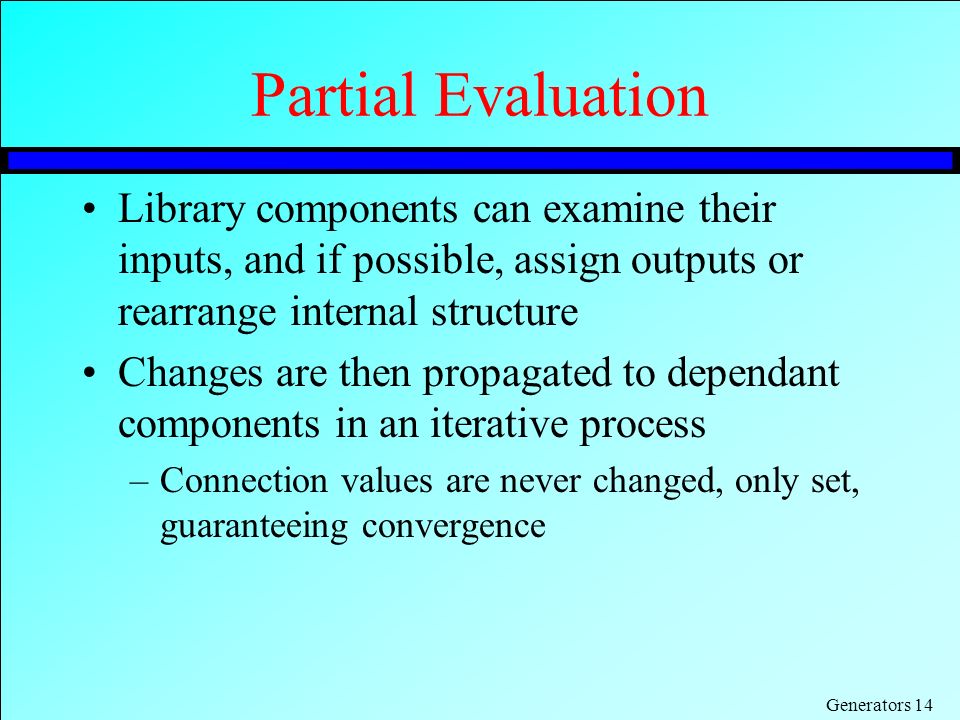 Partial Evaluation

• Library components can examine their inputs, and if possible, assign outputs or rearrange internal structure

• Changes are then propagated to dependant components in an iterative process

– Connection values are never changed, only set, guaranteeing convergence

Generators 14